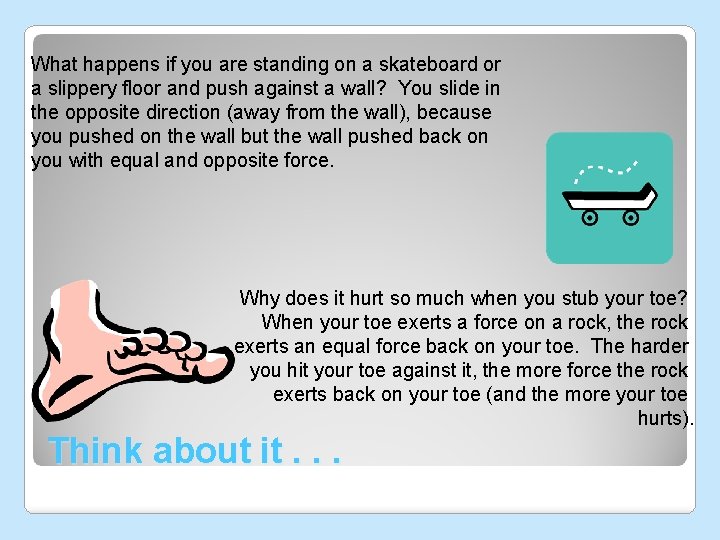 What happens if you are standing on a skateboard or a slippery floor and push against a wall? You slide in the opposite direction (away from the wall), because you pushed on the wall but the wall pushed back on you with equal and opposite force.

Why does it hurt so much when you stub your toe? When your toe exerts a force on a rock, the rock exerts an equal force back on your toe. The harder you hit your toe against it, the more force the rock exerts back on your toe (and the more your toe hurts).

Think about it . . .